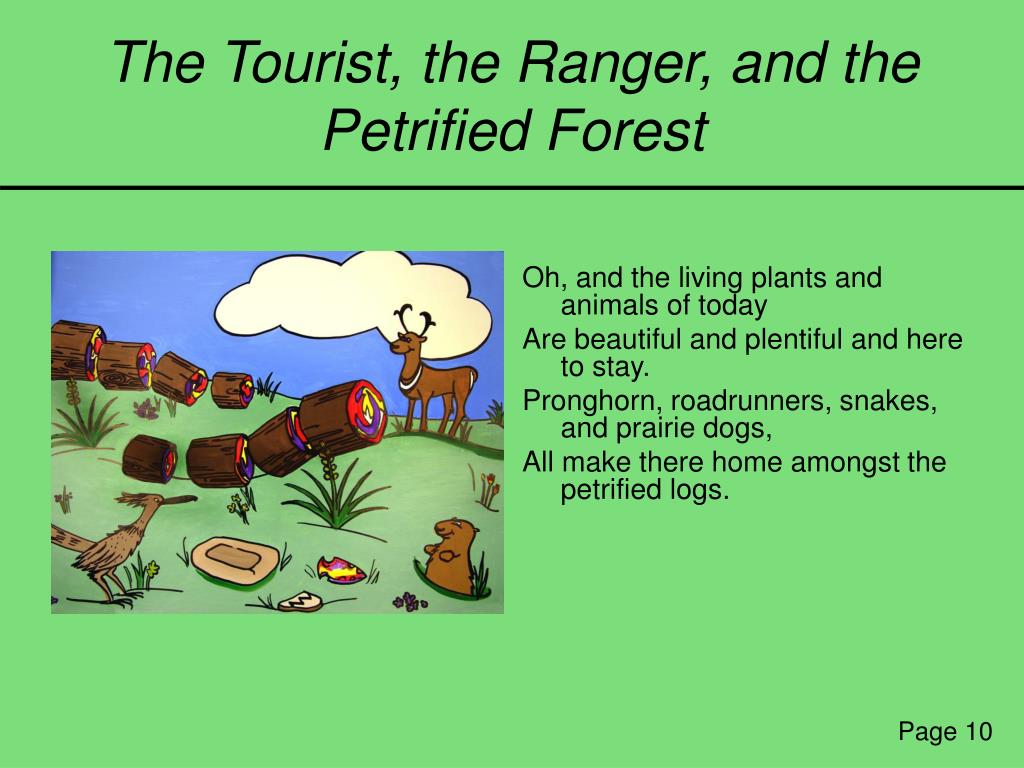 The Tourist, the Ranger, and the Petrified Forest

Oh, and the living plants and animals of today
Are beautiful and plentiful and here to stay.
Pronghorn, roadrunners, snakes, and prairie dogs,
All make there home amongst the petrified logs.

Page 10